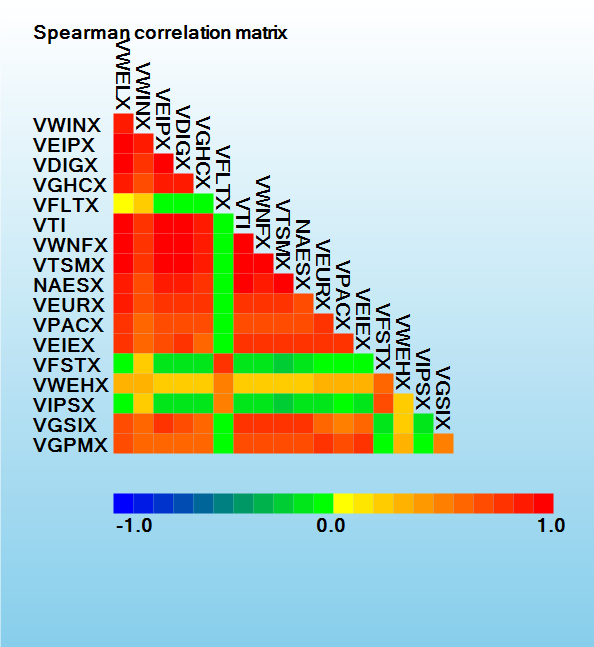 Spearman correlation matrix

VWELX
VWINX
VEIPX
VDIGX
VGHCX
VFLTX
VTI
VWNFX
VTSMX
NAESX
VEURX
VPACX
VEIEX
VFSTX
VWEHX
VIPSX
VGSIX

VWINX
VEIPX
VDIGX
VGHCX
VFLTX
VTI
VWNFX
VTSMX
NAESX
VEURX
VPACX
VEIEX
VFSTX
VWEHX
VIPSX
VGSIX
VGPMX

-1.0
0.0
1.0